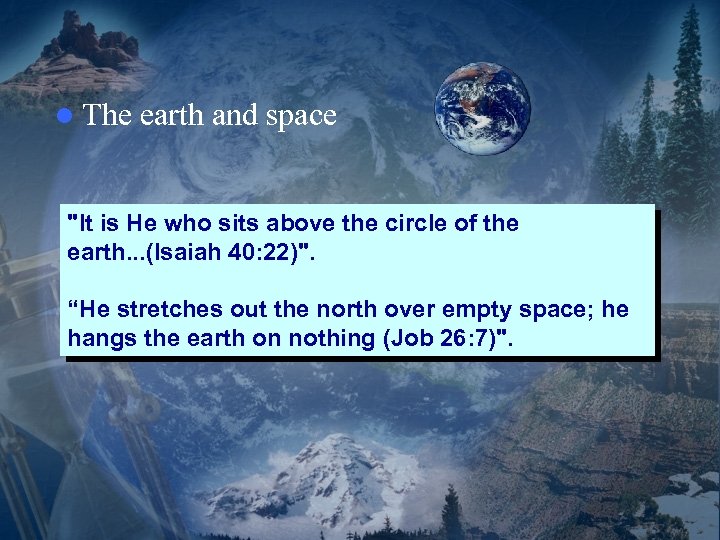 The earth and space

"It is He who sits above the circle of the earth...(Isaiah 40:22)".

“He stretches out the north over empty space; he hangs the earth on nothing (Job 26:7)".